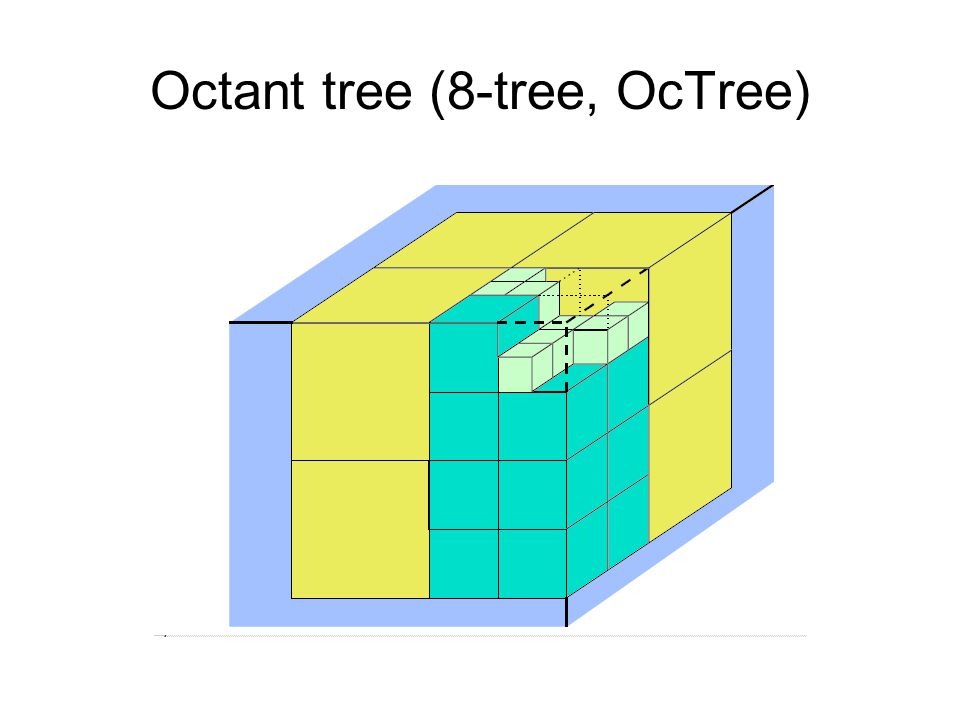 Octant tree (8-tree, OcTree)